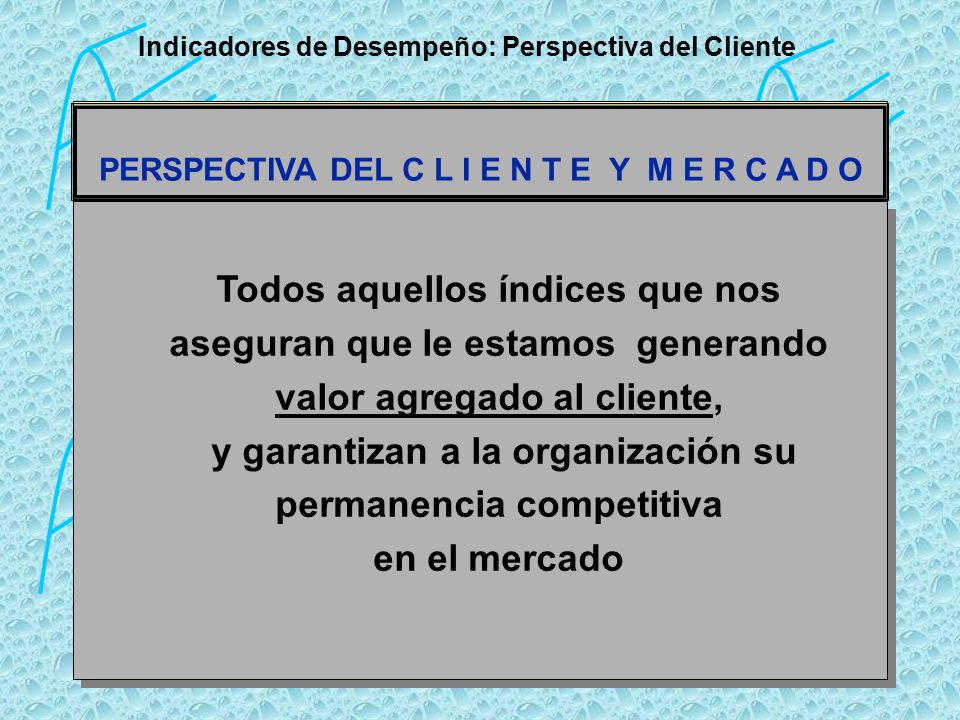 Indicadores de Desempeño: Perspectiva del Cliente

PERSPECTIVA DEL C L I E N T E Y M E R C A D O

Todos aquellos índices que nos aseguran que le estamos generando valor agregado al cliente, y garantizan a la organización su permanencia competitiva en el mercado